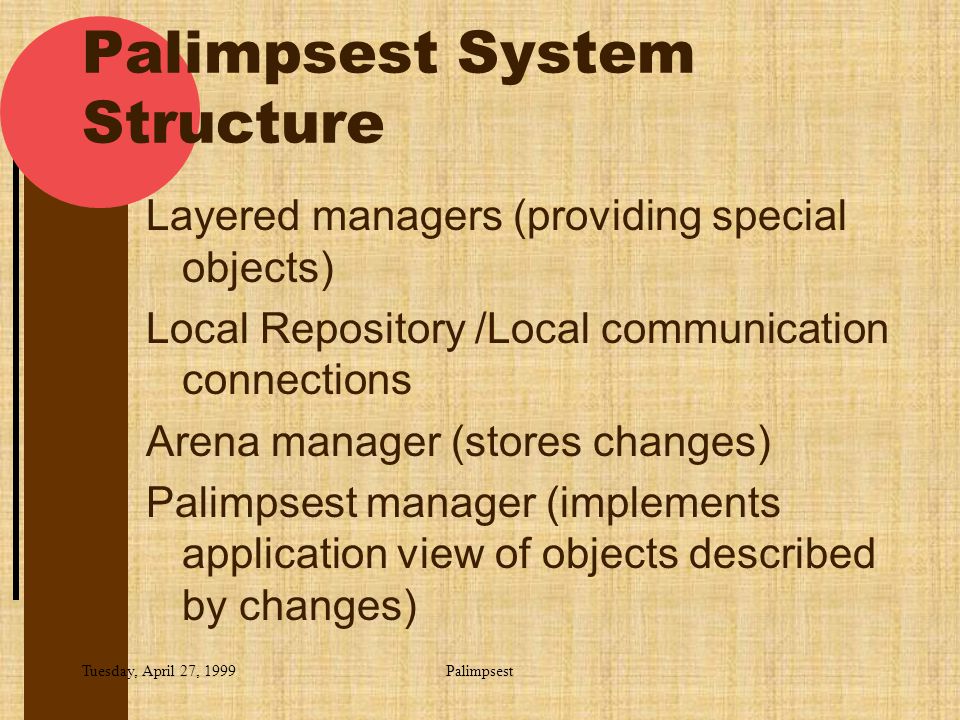 Palimpsest System Structure

Layered managers (providing special objects)

Local Repository /Local communication connections

Arena manager (stores changes)

Palimpsest manager (implements application view of objects described by changes)

Tuesday, April 27, 1999

Palimpsest